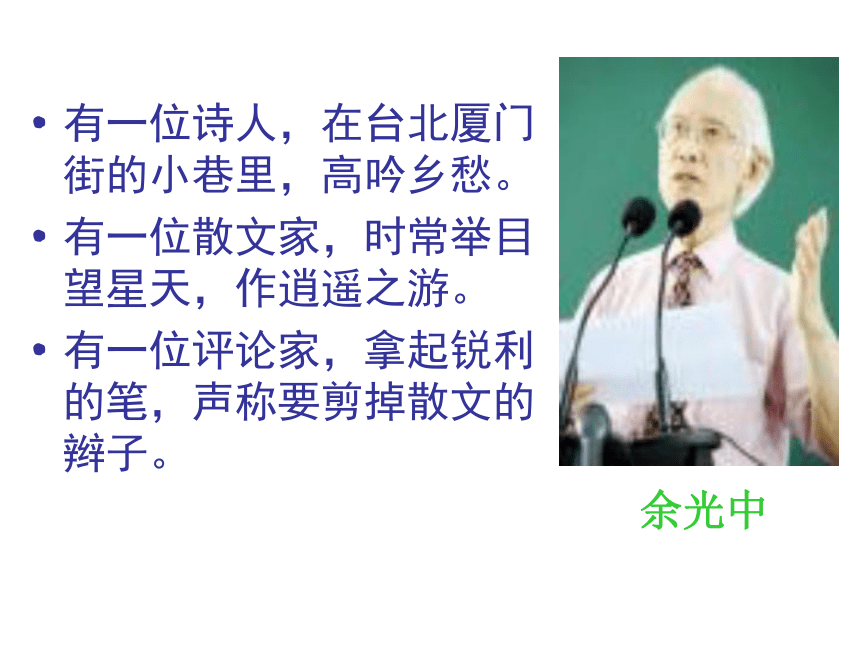 • 有一位诗人，在台北厦门街的小巷里，高吟乡愁。
• 有一位散文家，时常举目望星天，作逍遥之游。
• 有一位评论家，拿起锐利的笔，声称要剪掉散文的辫子。

余光中